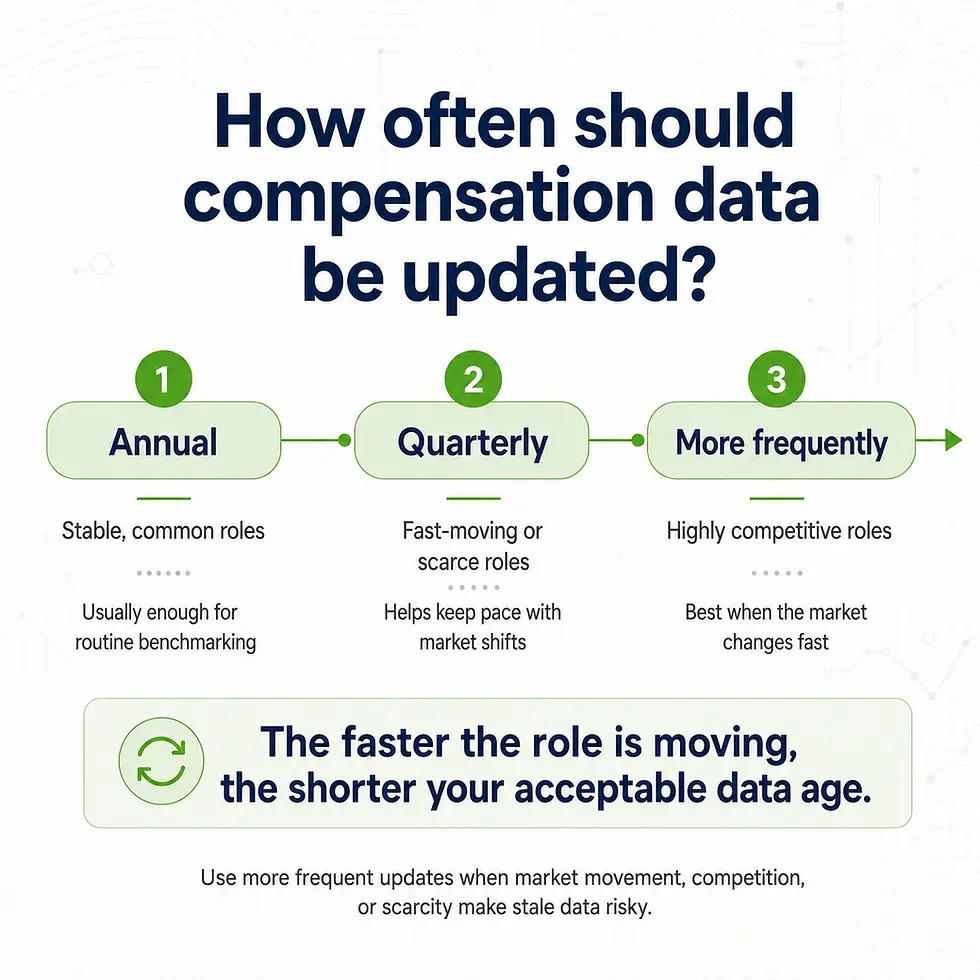 How often should compensation data be updated?

1
Annual

Stable, common roles

Usually enough for routine benchmarking

2
Quarterly

Fast-moving or scarce roles

Helps keep pace with market shifts

3
More frequently

Highly competitive roles

Best when the market changes fast

The faster the role is moving, the shorter your acceptable data age.

Use more frequent updates when market movement, competition, or scarcity make stale data risky.